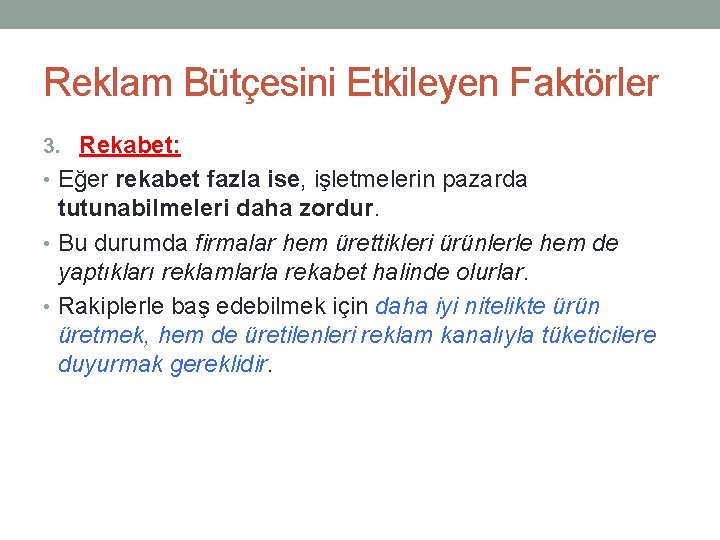 Reklam Bütçesini Etkileyen Faktörler

3. Rekabet:

• Eğer rekabet fazla ise, işletmelerin pazarda tutunabilmeleri daha zordur.

• Bu durumda firmalar hem ürettikleri ürünlerle hem de yaptıkları reklamlarla rekabet halinde olurlar.

• Rakiplerle baş edebilmek için daha iyi nitelikte ürün üretmek, hem de üretilenleri reklam kanalıyla tüketicilere duyurmak gereklidir.